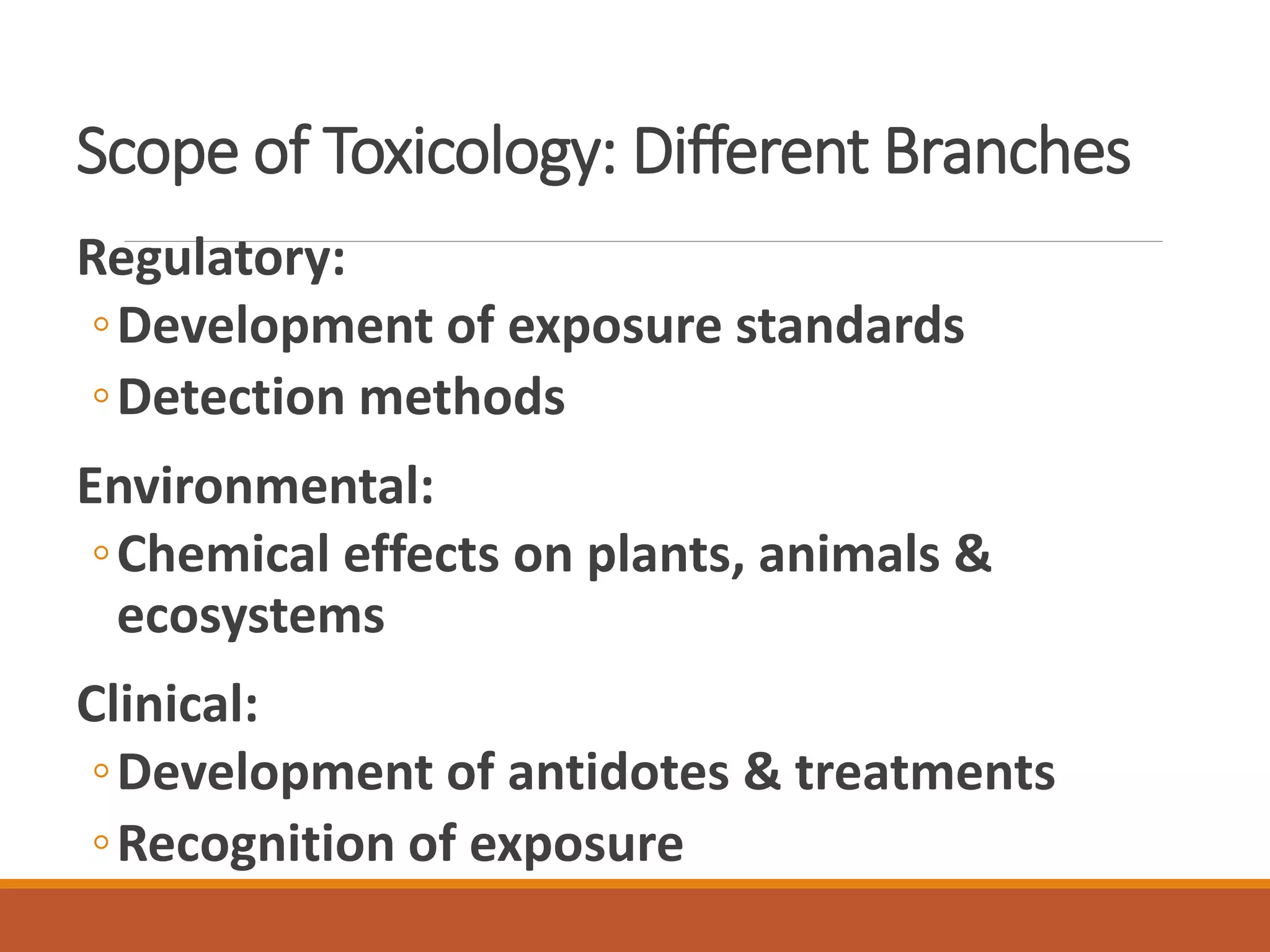 Scope of Toxicology: Different Branches

Regulatory:
◦ Development of exposure standards
◦ Detection methods

Environmental:
◦ Chemical effects on plants, animals & ecosystems

Clinical:
◦ Development of antidotes & treatments
◦ Recognition of exposure